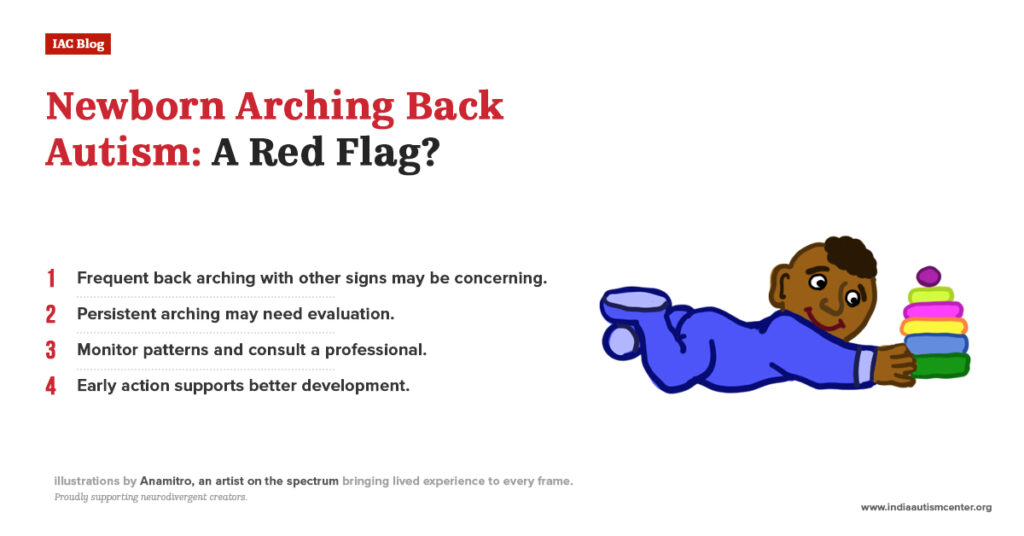 IAC Blog

Newborn Arching Back Autism: A Red Flag?

1 Frequent back arching with other signs may be concerning.

2 Persistent arching may need evaluation.

3 Monitor patterns and consult a professional.

4 Early action supports better development.

illustrations by Anamitro, an artist on the spectrum bringing lived experience to every frame.
Proudly supporting neurodivergent creators.

www.indiaautismcenter.org